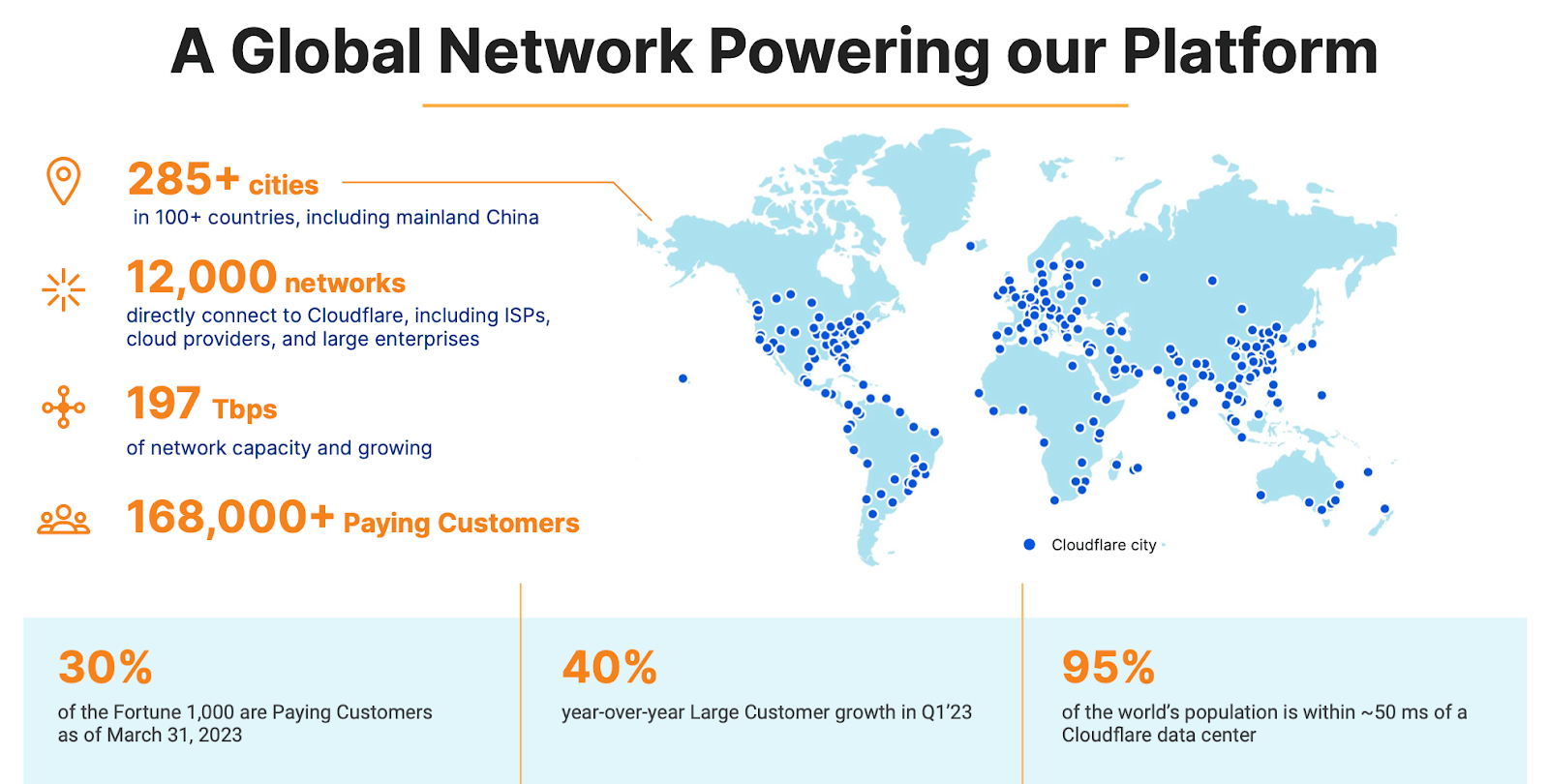 A Global Network Powering our Platform

285+ cities
in 100+ countries, including mainland China

12,000 networks
directly connect to Cloudflare, including ISPs, cloud providers, and large enterprises

197 Tbps
of network capacity and growing

168,000+ Paying Customers

Cloudflare city

30%
of the Fortune 1,000 are Paying Customers as of March 31, 2023

40%
year-over-year Large Customer growth in Q1'23

95%
of the world's population is within ~50 ms of a Cloudflare data center